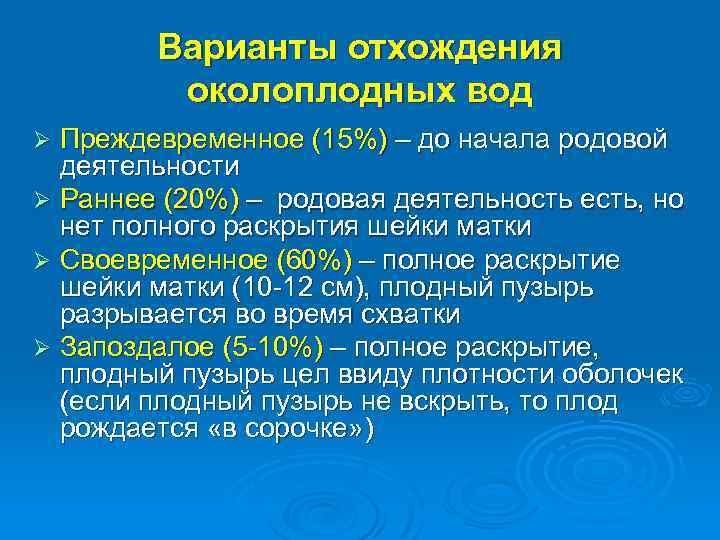 Варианты отхождения околоплодных вод

➢ Преждевременное (15%) – до начала родовой деятельности
➢ Раннее (20%) – родовая деятельность есть, но нет полного раскрытия шейки матки
➢ Своевременное (60%) – полное раскрытие шейки матки (10-12 см), плодный пузырь разрывается во время схватки
➢ Запоздалое (5-10%) – полное раскрытие, плодный пузырь цел ввиду плотности оболочек (если плодный пузырь не вскрыть, то плод рождается «в сорочке»)